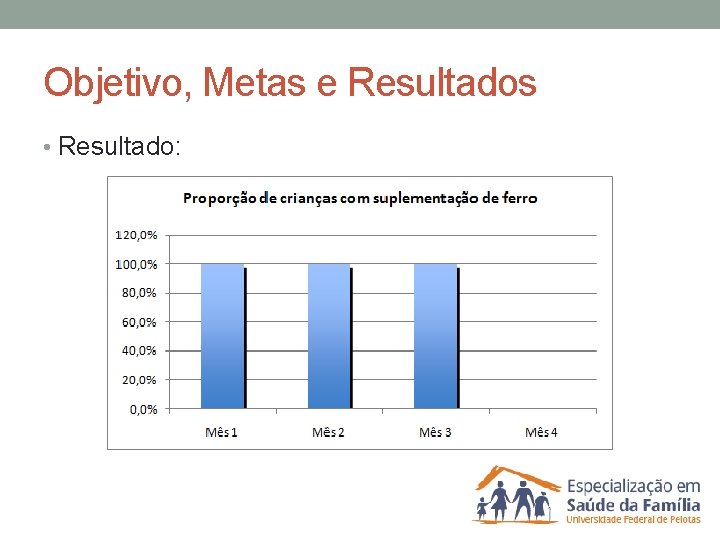 Objetivo, Metas e Resultados

• Resultado:

Proporção de crianças com suplementação de ferro

120,0%
100,0%
80,0%
60,0%
40,0%
20,0%
0,0%

Mês 1
Mês 2
Mês 3
Mês 4

Especialização em
Saúde da Família
Universidade Federal de Pelotas